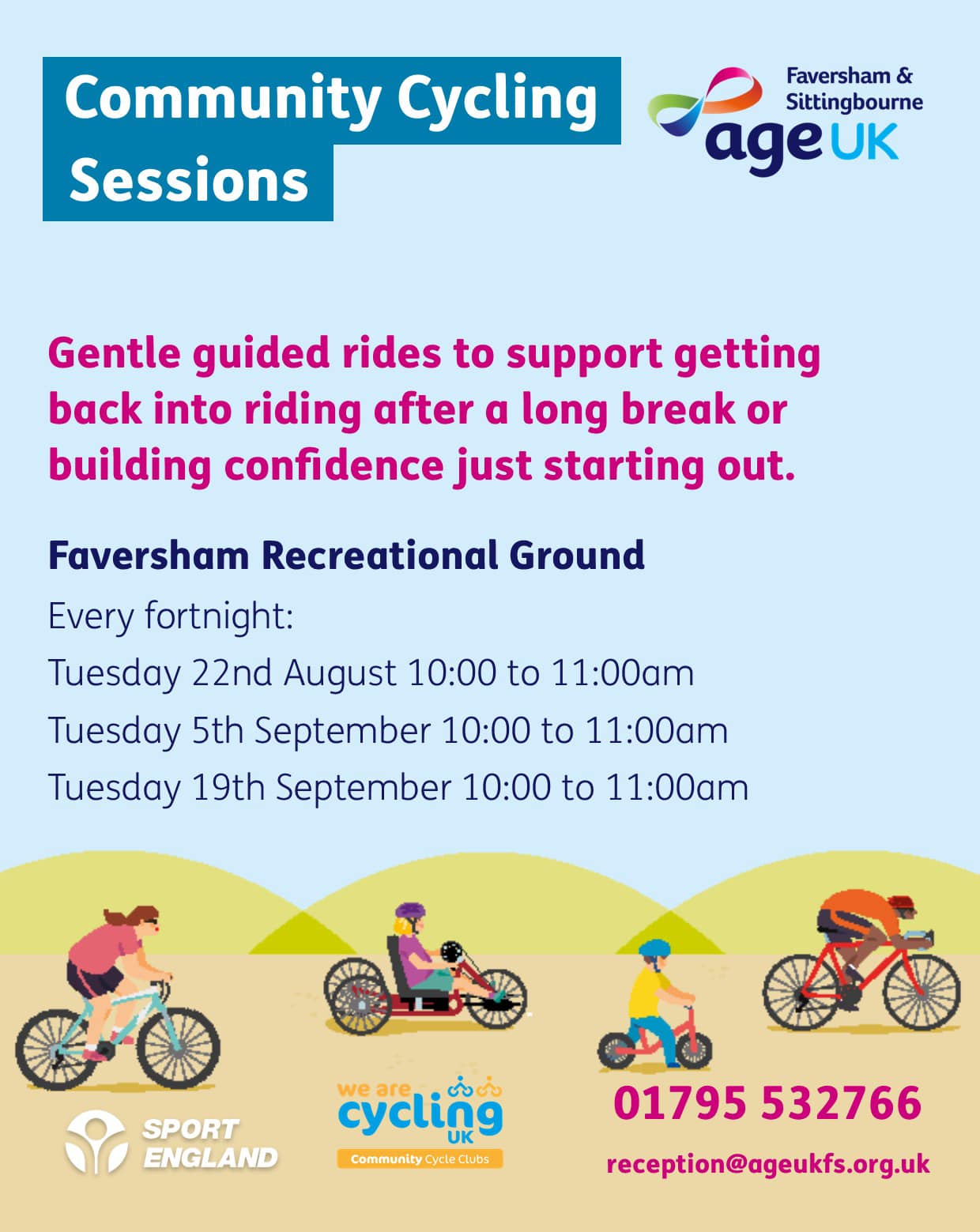 Community Cycling Sessions

Faversham & Sittingbourne
age UK

Gentle guided rides to support getting back into riding after a long break or building confidence just starting out.

Faversham Recreational Ground

Every fortnight:

Tuesday 22nd August 10:00 to 11:00am

Tuesday 5th September 10:00 to 11:00am

Tuesday 19th September 10:00 to 11:00am

SPORT ENGLAND

we are cycling UK
Community Cycle Clubs

01795 532766

reception@ageukfs.org.uk